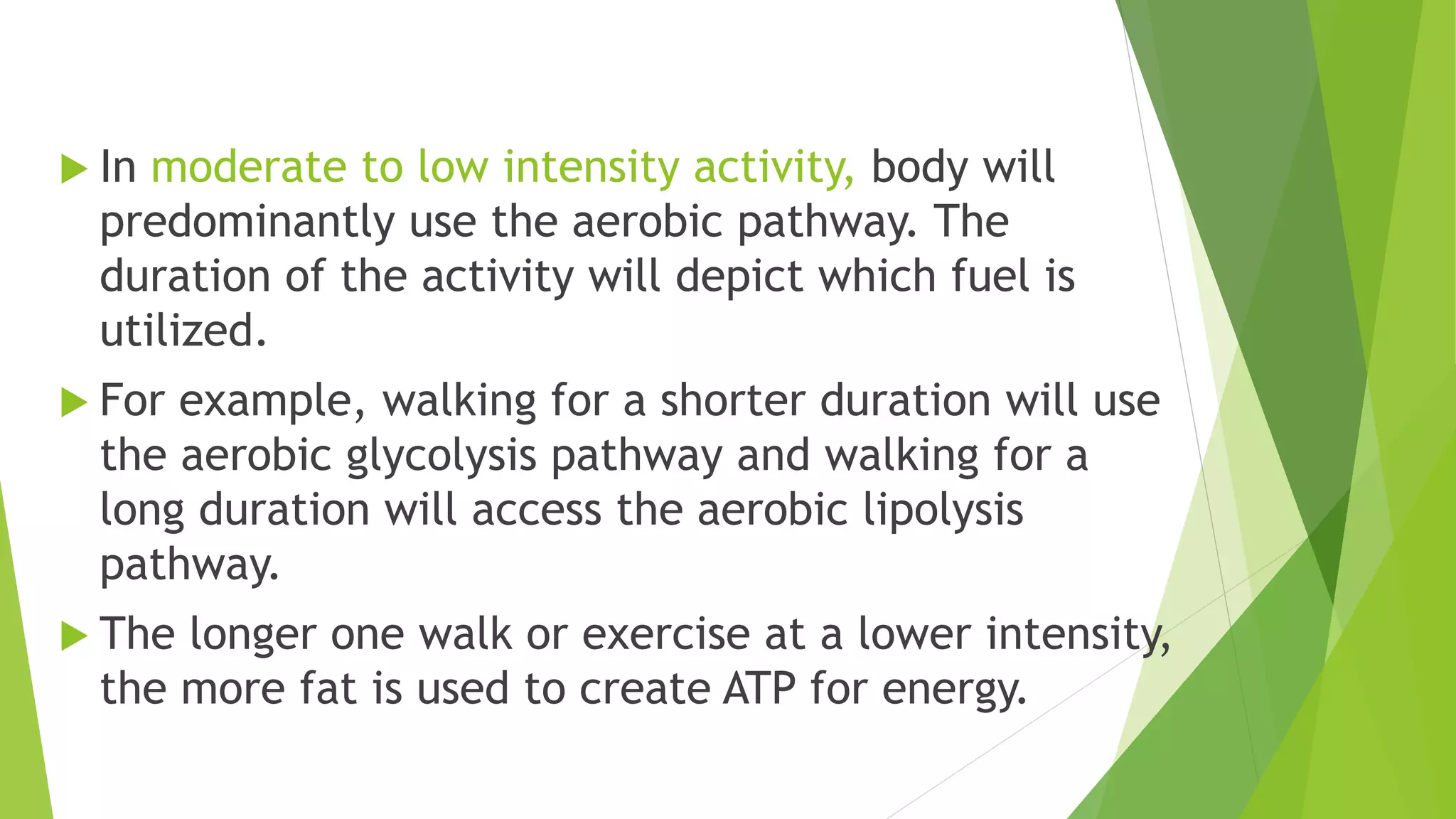 In moderate to low intensity activity, body will predominantly use the aerobic pathway. The duration of the activity will depict which fuel is utilized.

For example, walking for a shorter duration will use the aerobic glycolysis pathway and walking for a long duration will access the aerobic lipolysis pathway.

The longer one walk or exercise at a lower intensity, the more fat is used to create ATP for energy.